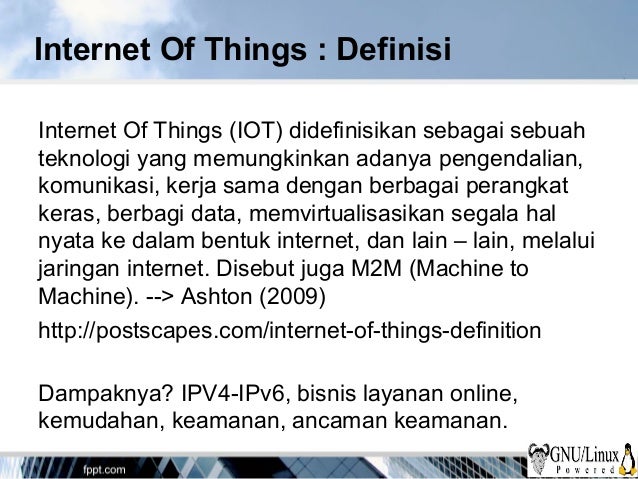 Internet Of Things : Definisi

Internet Of Things (IOT) didefinisikan sebagai sebuah teknologi yang memungkinkan adanya pengendalian, komunikasi, kerja sama dengan berbagai perangkat keras, berbagi data, memvirtualisasikan segala hal nyata ke dalam bentuk internet, dan lain – lain, melalui jaringan internet. Disebut juga M2M (Machine to Machine). --> Ashton (2009)

http://postscapes.com/internet-of-things-definition

Dampaknya? IPV4-IPv6, bisnis layanan online, kemudahan, keamanan, ancaman keamanan.

fppt.com

GNU/Linux Powered